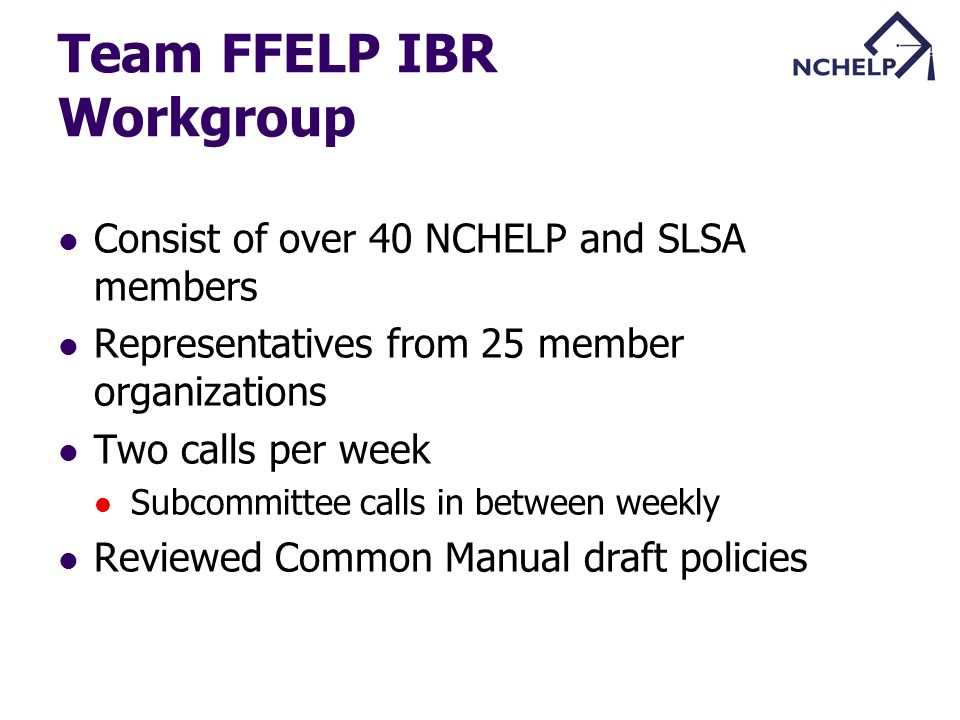 Team FFELP IBR Workgroup

NCHELP

- Consist of over 40 NCHELP and SLSA members
- Representatives from 25 member organizations
- Two calls per week
  - Subcommittee calls in between weekly
- Reviewed Common Manual draft policies